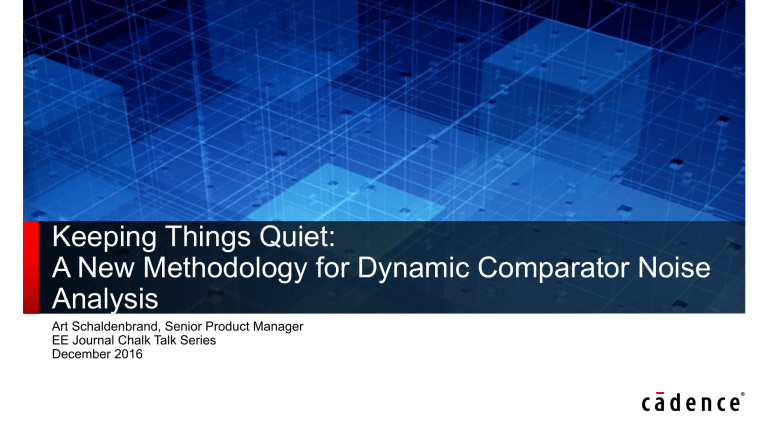 Keeping Things Quiet:
A New Methodology for Dynamic Comparator Noise Analysis

Art Schaldenbrand, Senior Product Manager
EE Journal Chalk Talk Series
December 2016

cādence®